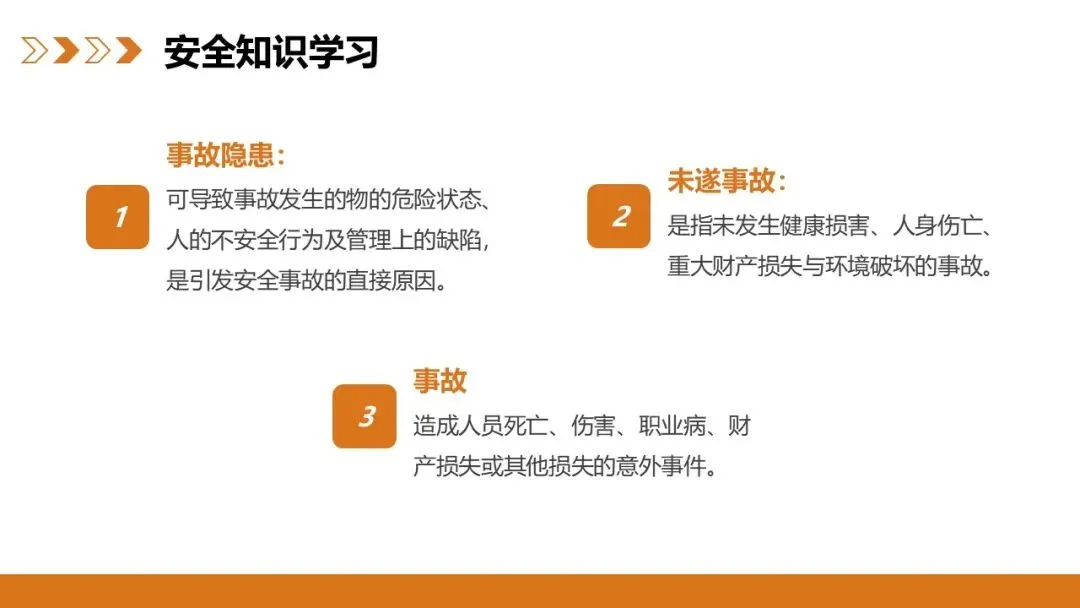 安全知识学习

1

事故隐患：

可导致事故发生的物的危险状态、人的不安全行为及管理上的缺陷，是引发安全事故的直接原因。

2

未遂事故：

是指未发生健康损害、人身伤亡、重大财产损失与环境破坏的事故。

3

事故

造成人员死亡、伤害、职业病、财产损失或其他损失的意外事件。